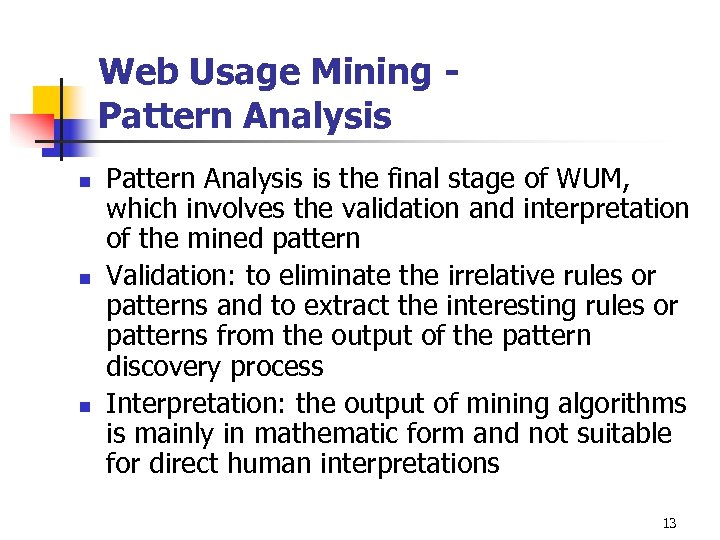 Web Usage Mining - Pattern Analysis

- Pattern Analysis is the final stage of WUM, which involves the validation and interpretation of the mined pattern
- Validation: to eliminate the irrelative rules or patterns and to extract the interesting rules or patterns from the output of the pattern discovery process
- Interpretation: the output of mining algorithms is mainly in mathematic form and not suitable for direct human interpretations

13